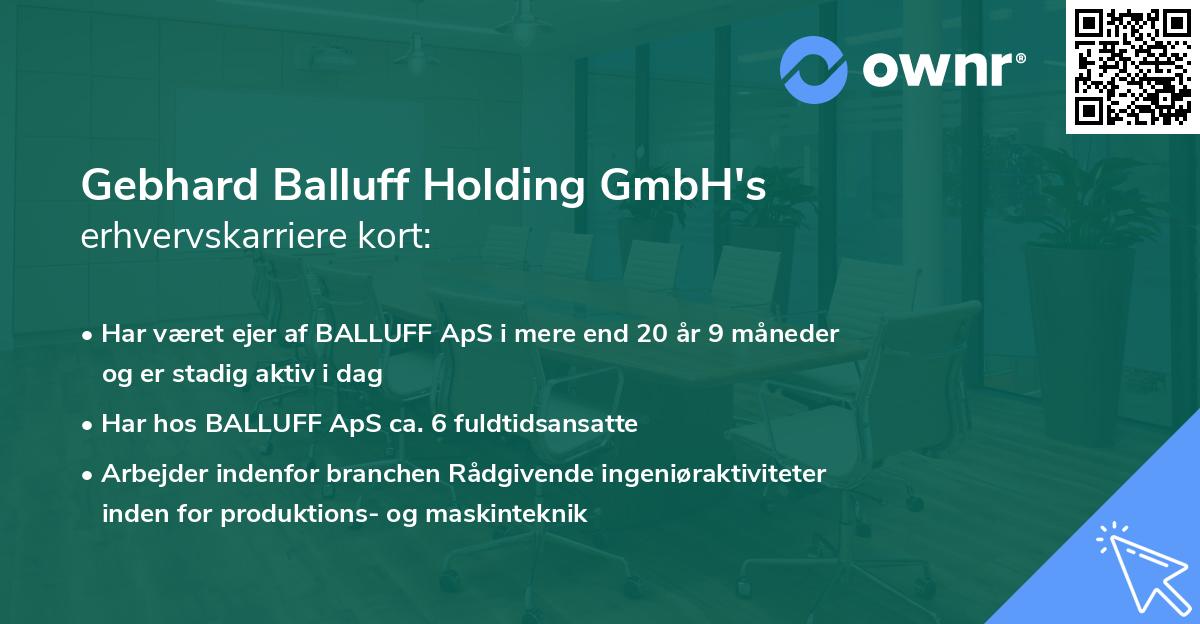 ownr®

Gebhard Balluff Holding GmbH's erhvervskarriere kort:

• Har været ejer af BALLUFF ApS i mere end 20 år 9 måneder og er stadig aktiv i dag

• Har hos BALLUFF ApS ca. 6 fuldtidsansatte

• Arbejder indenfor branchen Rådgivende ingeniøraktiviteter inden for produktions- og maskinteknik